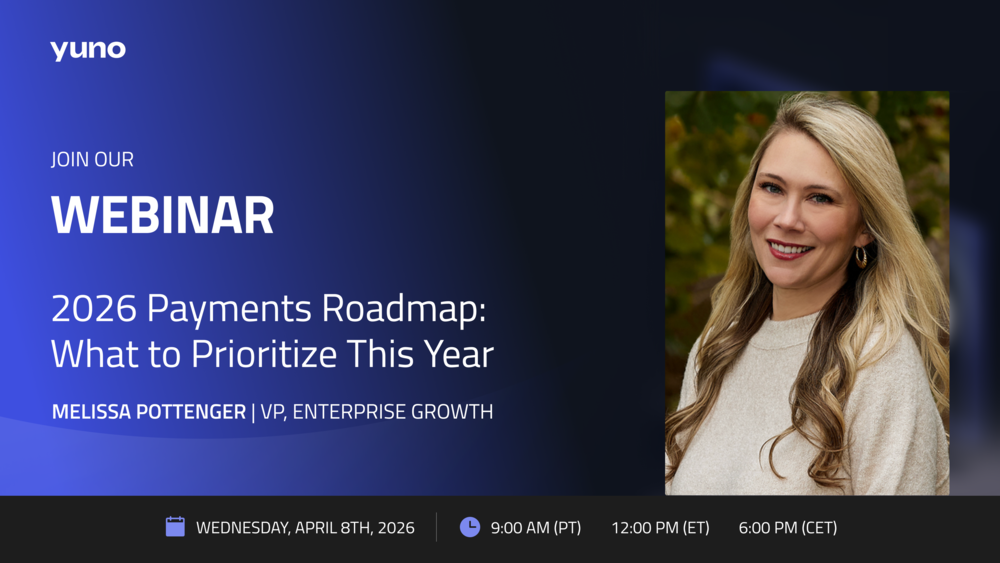 yuno

JOIN OUR

WEBINAR

2026 Payments Roadmap: What to Prioritize This Year

MELISSA POTTENGER | VP, ENTERPRISE GROWTH

WEDNESDAY, APRIL 8TH, 2026 9:00 AM (PT) 12:00 PM (ET) 6:00 PM (CET)